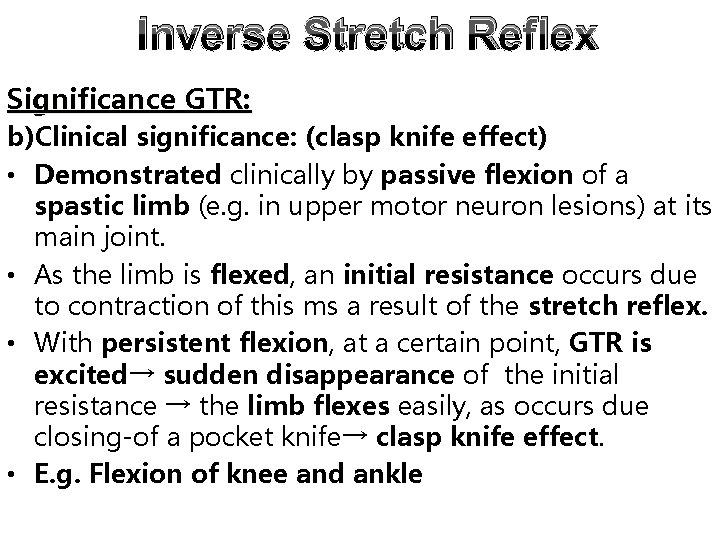 Inverse Stretch Reflex

Significance GTR:

b)Clinical significance: (clasp knife effect)

• Demonstrated clinically by passive flexion of a spastic limb (e.g. in upper motor neuron lesions) at its main joint.

• As the limb is flexed, an initial resistance occurs due to contraction of this ms a result of the stretch reflex.

• With persistent flexion, at a certain point, GTR is excited→ sudden disappearance of the initial resistance → the limb flexes easily, as occurs due closing-of a pocket knife→ clasp knife effect.

• E.g. Flexion of knee and ankle